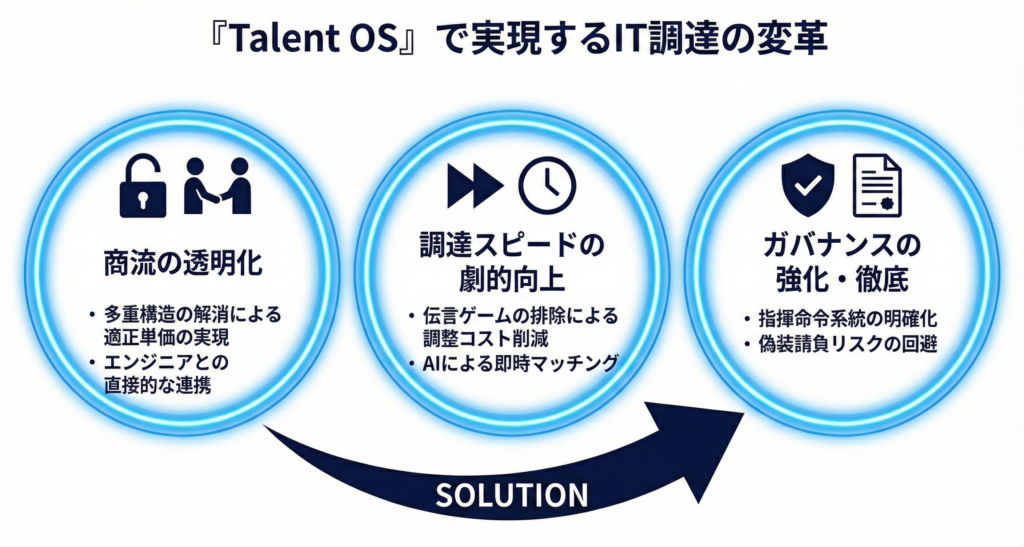 『Talent OS』で実現するIT調達の変革

商流の透明化

・多重構造の解消による適正単価の実現
・エンジニアとの直接的な連携

調達スピードの劇的向上

・伝言ゲームの排除による調整コスト削減
・AIによる即時マッチング

ガバナンスの強化・徹底

・指揮命令系統の明確化
・偽装請負リスクの回避

SOLUTION